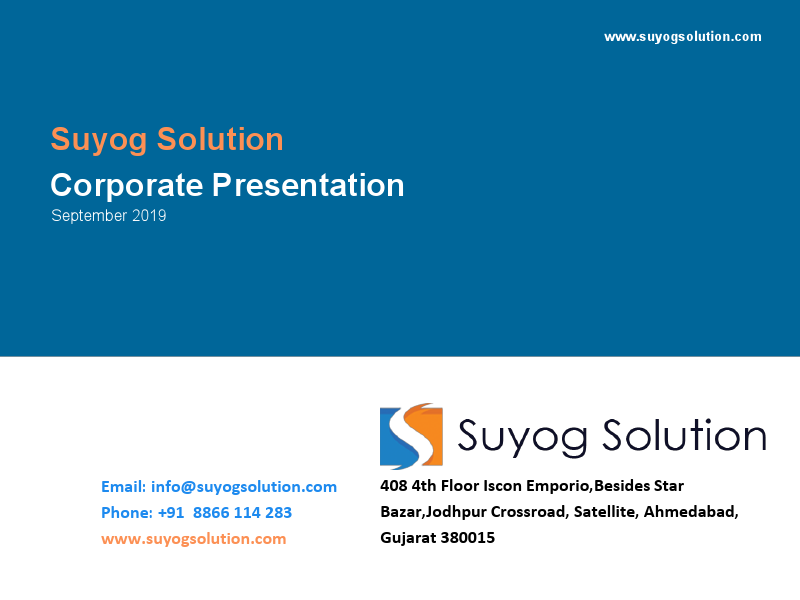 www.suyogsolution.com

Suyog Solution
Corporate Presentation
September 2019

Suyog Solution

Email: info@suyogsolution.com
Phone: +91 8866 114 283
www.suyogsolution.com

408 4th Floor Iscon Emporio,Besides Star Bazar,Jodhpur Crossroad, Satellite, Ahmedabad, Gujarat 380015